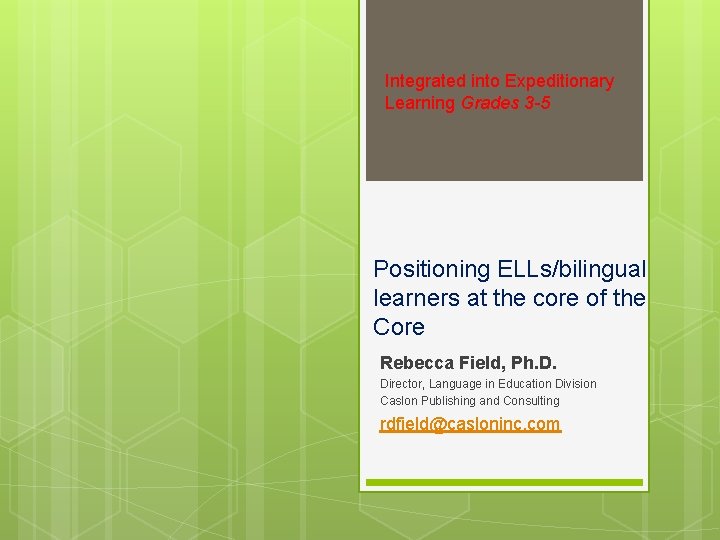 Integrated into Expeditionary Learning Grades 3-5

Positioning ELLs/bilingual learners at the core of the Core

Rebecca Field, Ph.D.

Director, Language in Education Division
Caslon Publishing and Consulting

rdfield@casloninc.com